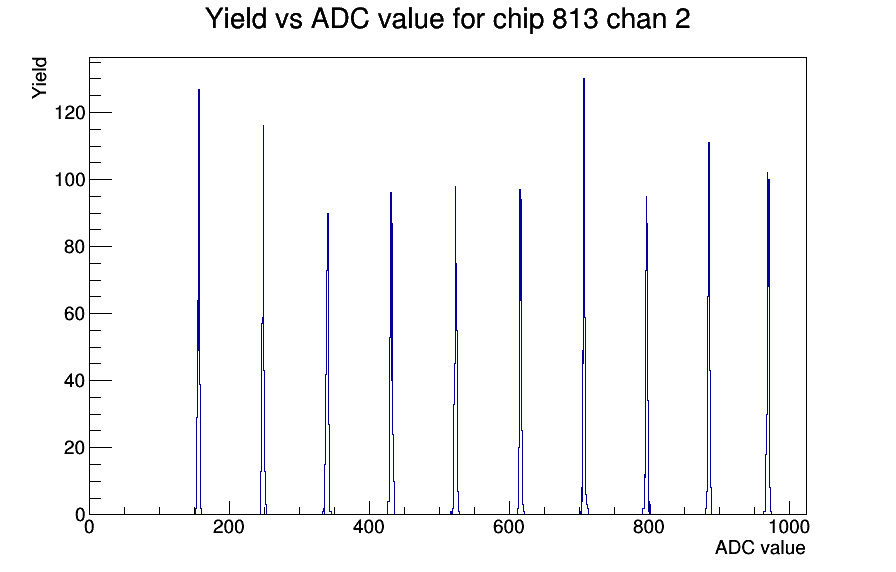 Yield vs ADC value for chip 813 chan 2

Yield

120
100
80
60
40
20
0

0
200
400
600
800
1000

ADC value